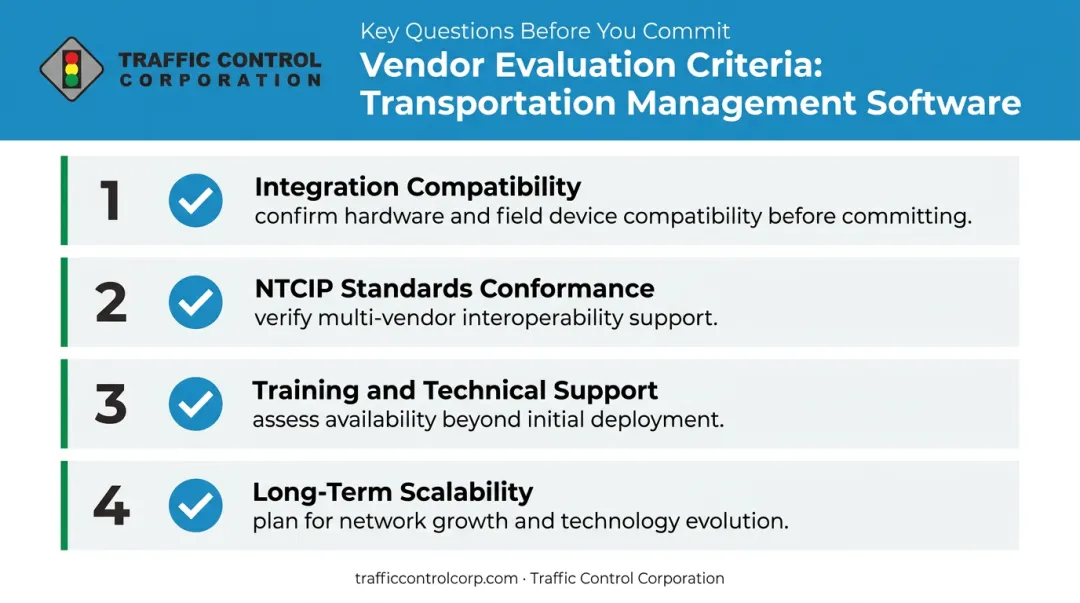 TRAFFIC CONTROL CORPORATION

Key Questions Before You Commit

Vendor Evaluation Criteria: Transportation Management Software

1 Integration Compatibility
confirm hardware and field device compatibility before committing.

2 NTCIP Standards Conformance
verify multi-vendor interoperability support.

3 Training and Technical Support
assess availability beyond initial deployment.

4 Long-Term Scalability
plan for network growth and technology evolution.

trafficcontrolcorp.com · Traffic Control Corporation